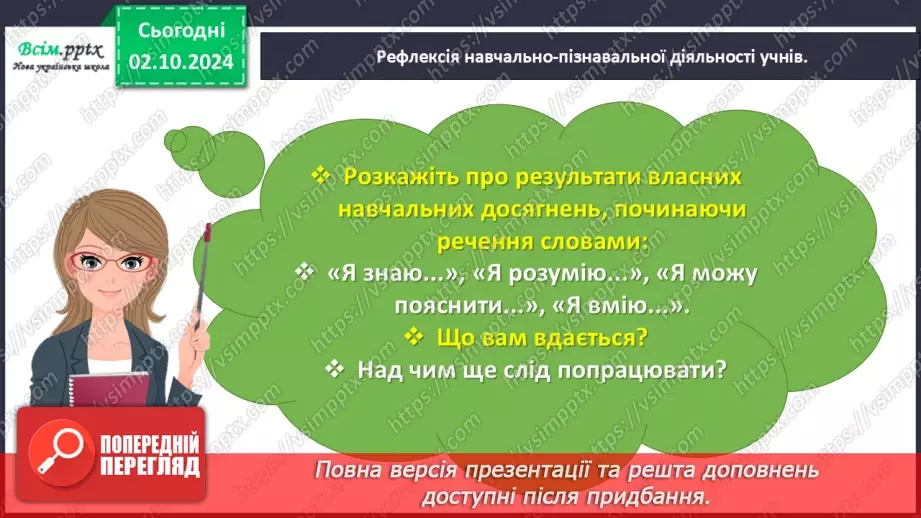 Всім.pptx
Нова українська школа

Сьогодні
02.10.2024

Рефлексія навчально-пізнавальної діяльності учнів.

❖ Розкажіть про результати власних навчальних досягнень, починаючи речення словами:
❖ «Я знаю...», «Я розумію...», «Я можу пояснити...», «Я вмію...».
❖ Що вам вдається?
❖ Над чим ще слід попрацювати?

ПОПЕРЕДНІЙ ПЕРЕГЛЯД

Повна версія презентації та решта доповнень доступні після придбання.

https://vsimpptx.com